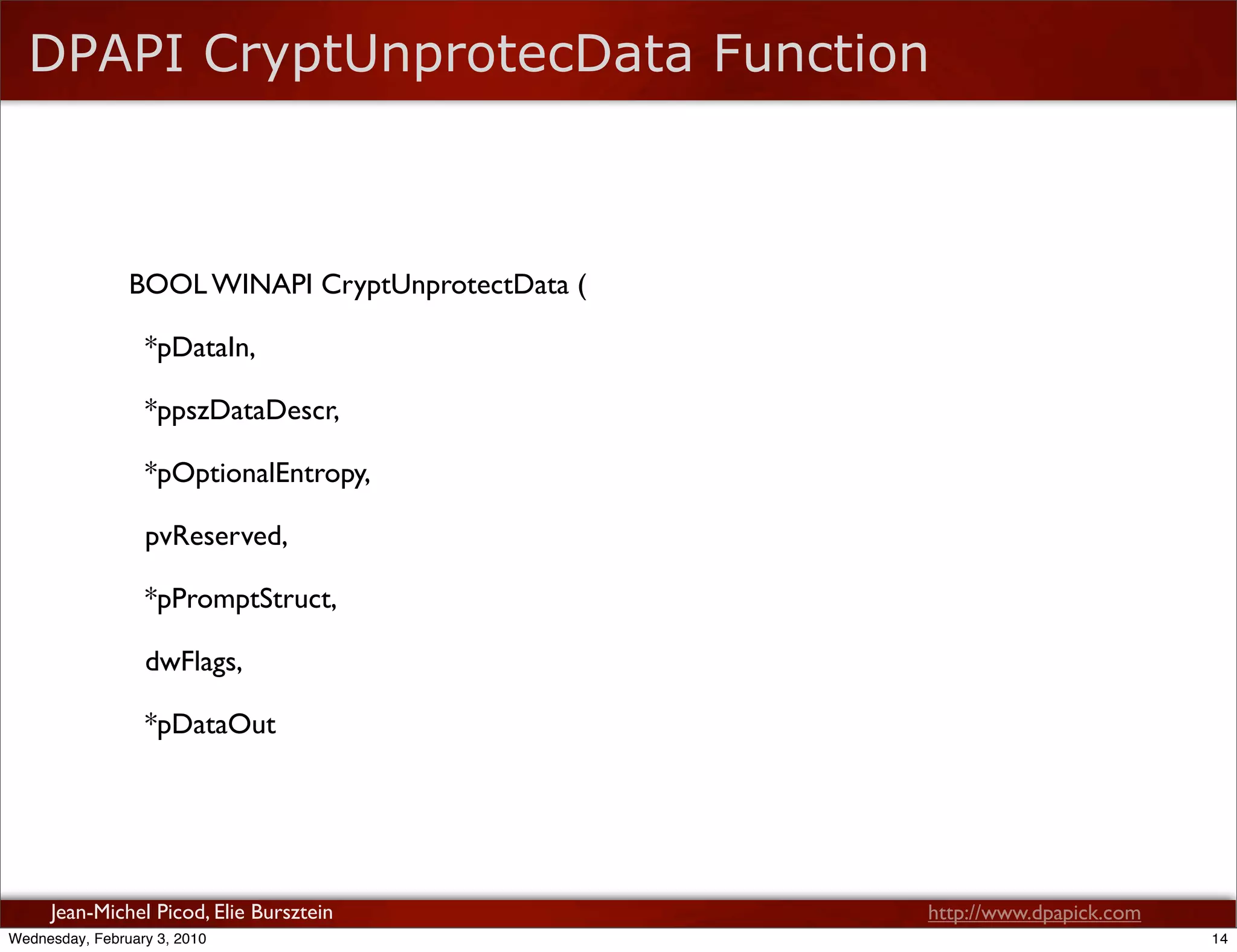 DPAPI CryptUnprotecData Function

BOOL WINAPI CryptUnprotectData (

*pDataIn,

*ppszDataDescr,

*pOptionalEntropy,

pvReserved,

*pPromptStruct,

dwFlags,

*pDataOut

Jean-Michel Picod, Elie Bursztein

http://www.dpapick.com

Wednesday, February 3, 2010

14